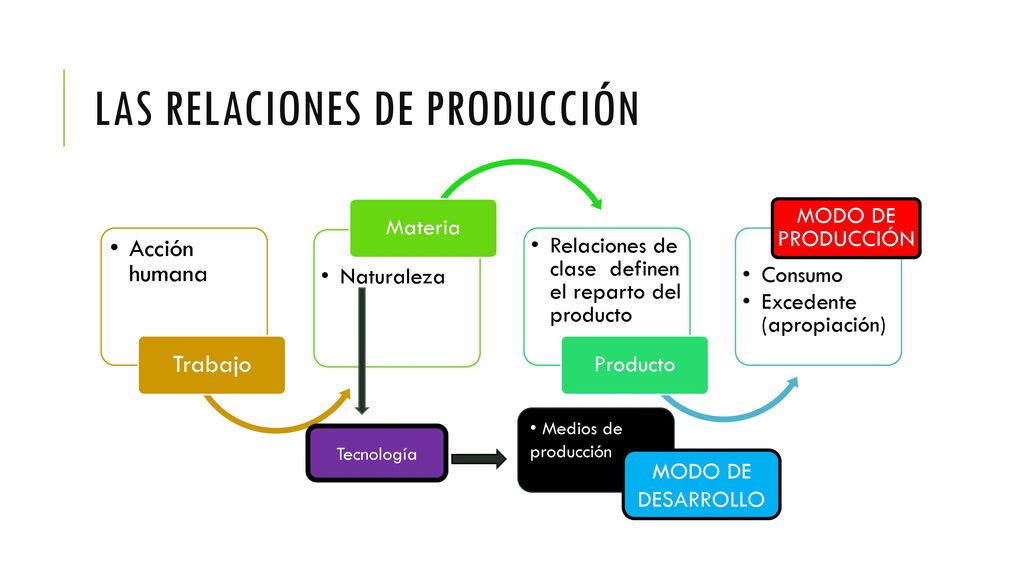 LAS RELACIONES DE PRODUCCIÓN

• Acción humana

Trabajo

Materia

• Naturaleza

• Relaciones de clase definen el reparto del producto

Producto

MODO DE PRODUCCIÓN

• Consumo
• Excedente (apropiación)

Tecnología

• Medios de producción

MODO DE DESARROLLO